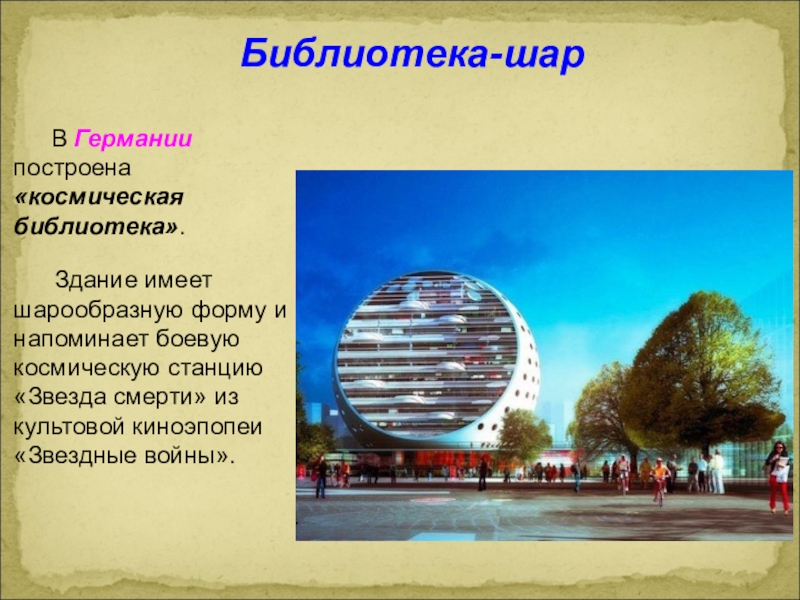 Библиотека-шар

В Германии построена «космическая библиотека».

Здание имеет шарообразную форму и напоминает боевую космическую станцию «Звезда смерти» из культовой киноэпопеи «Звездные войны».